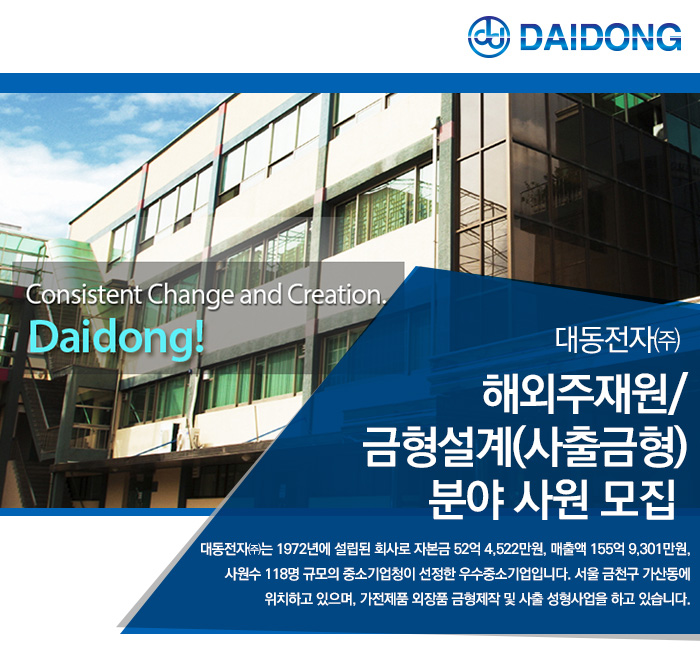 DAIDONG

Consistent Change and Creation.

Daidong!

대동전자㈜

해외주재원/
금형설계(사출금형)
분야 사원 모집

대동전자㈜는 1972년에 설립된 회사로 자본금 52억 4,522만원, 매출액 155억 9,301만원, 사원수 118명 규모의 중소기업청이 선정한 우수중소기업입니다. 서울 금천구 가산동에 위치하고 있으며, 가전제품 외장품 금형제작 및 사출 성형사업을 하고 있습니다.